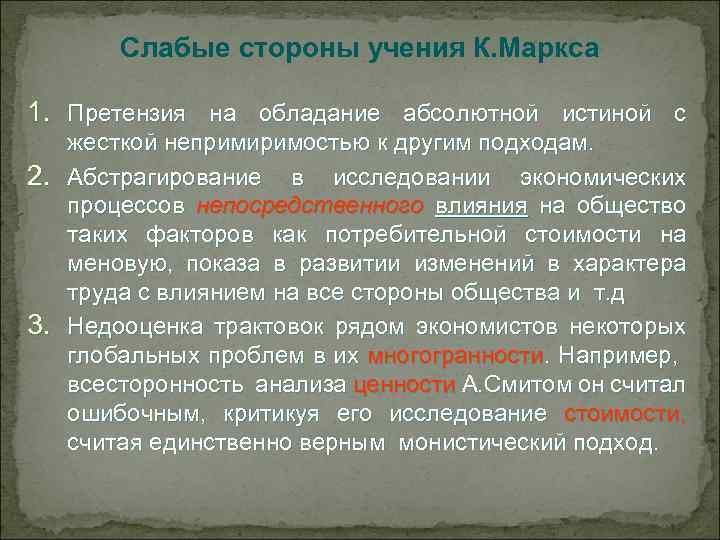 Слабые стороны учения К.Маркса

1. Претензия на обладание абсолютной истиной с жесткой непримиримостью к другим подходам.

2. Абстрагирование в исследовании экономических процессов непосредственного влияния на общество таких факторов как потребительной стоимости на меновую, показа в развитии изменений в характера труда с влиянием на все стороны общества и т.д

3. Недооценка трактовок рядом экономистов некоторых глобальных проблем в их многогранности. Например, всесторонность анализа ценности А.Смитом он считал ошибочным, критикуя его исследование стоимости, считая единственно верным монистический подход.